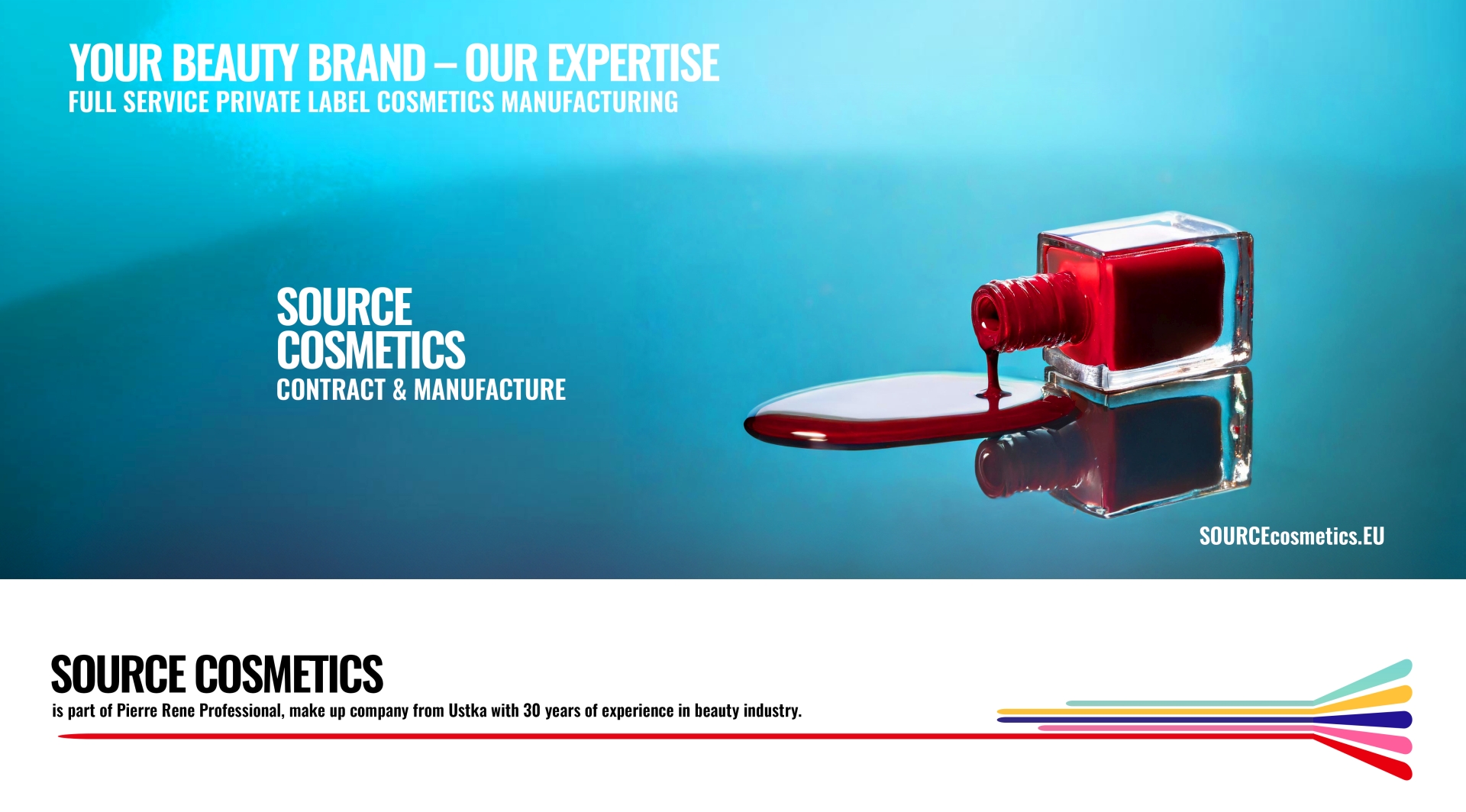 YOUR BEAUTY BRAND – OUR EXPERTISE
FULL SERVICE PRIVATE LABEL COSMETICS MANUFACTURING

SOURCE
COSMETICS
CONTRACT & MANUFACTURE

SOURCEcosmetics.EU

SOURCE COSMETICS
is part of Pierre Rene Professional, make up company from Ustka with 30 years of experience in beauty industry.